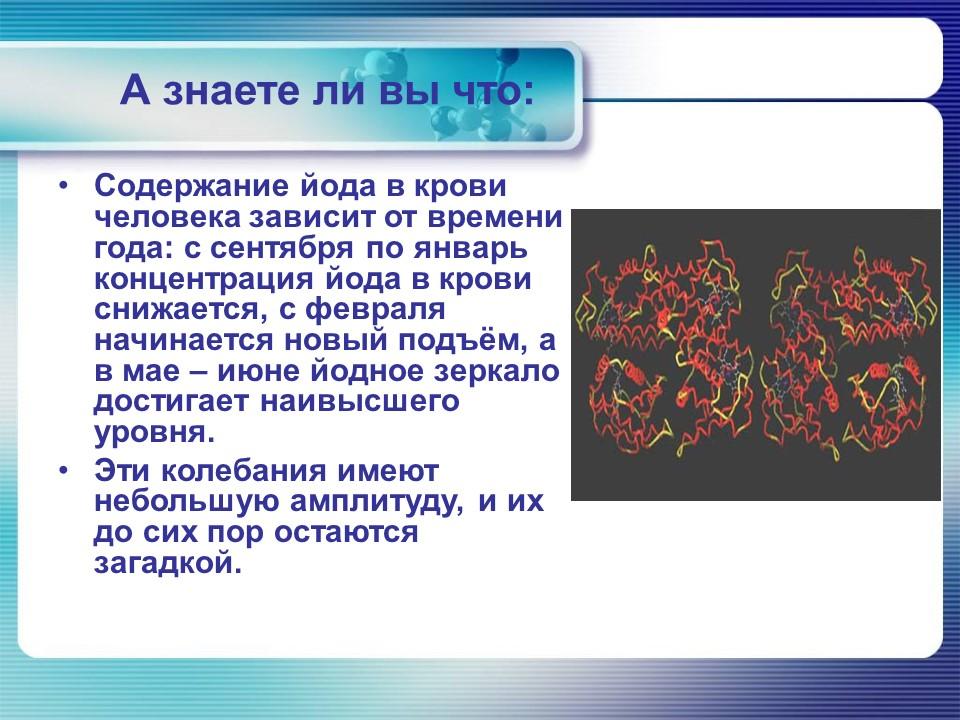 А знаете ли вы что:

• Содержание йода в крови человека зависит от времени года: с сентября по январь концентрация йода в крови снижается, с февраля начинается новый подъём, а в мае – июне йодное зеркало достигает наивысшего уровня.

• Эти колебания имеют небольшую амплитуду, и их до сих пор остаются загадкой.